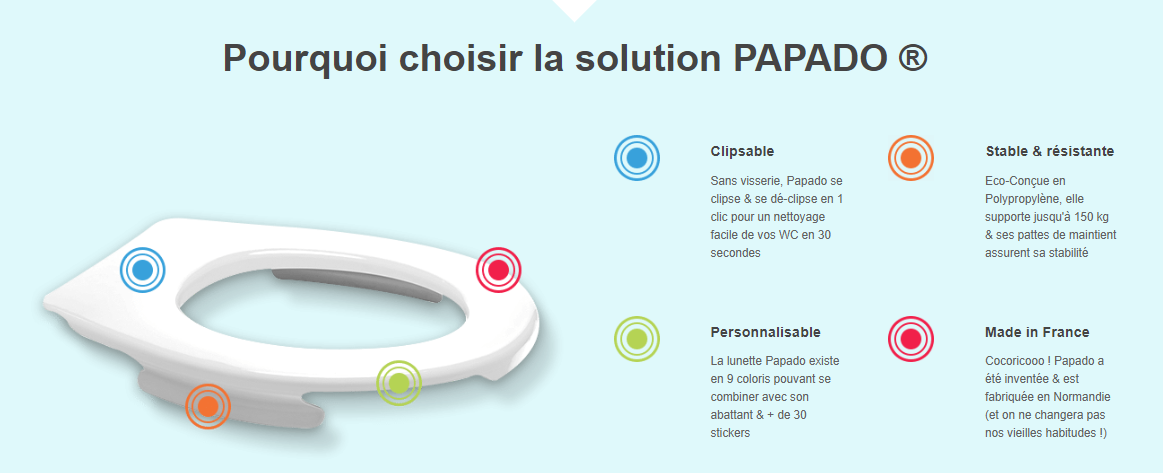 Pourquoi choisir la solution PAPADO ®

Clipsable

Sans visserie, Papado se clipse & se dé-clipse en 1 clic pour un nettoyage facile de vos WC en 30 secondes

Stable & résistante

Eco-Conçue en Polypropylène, elle supporte jusqu'à 150 kg & ses pattes de maintient assurent sa stabilité

Personnalisable

La lunette Papado existe en 9 coloris pouvant se combiner avec son abattant & + de 30 stickers

Made in France

Cocoricooo ! Papado a été inventée & est fabriquée en Normandie (et on ne changera pas nos vieilles habitudes !)